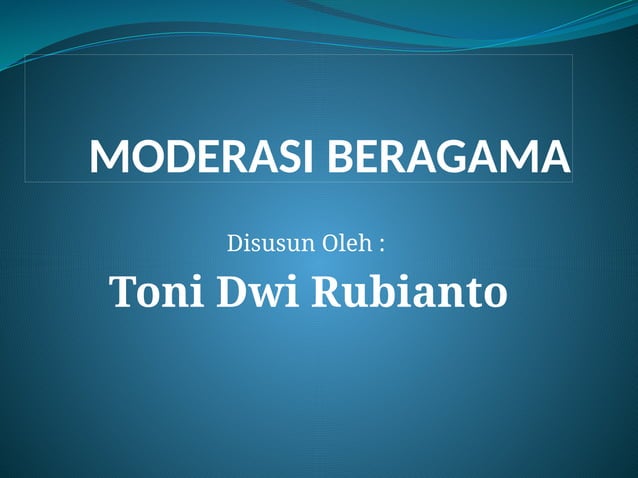 MODERASI BERAGAMA

Disusun Oleh :

Toni Dwi Rubianto